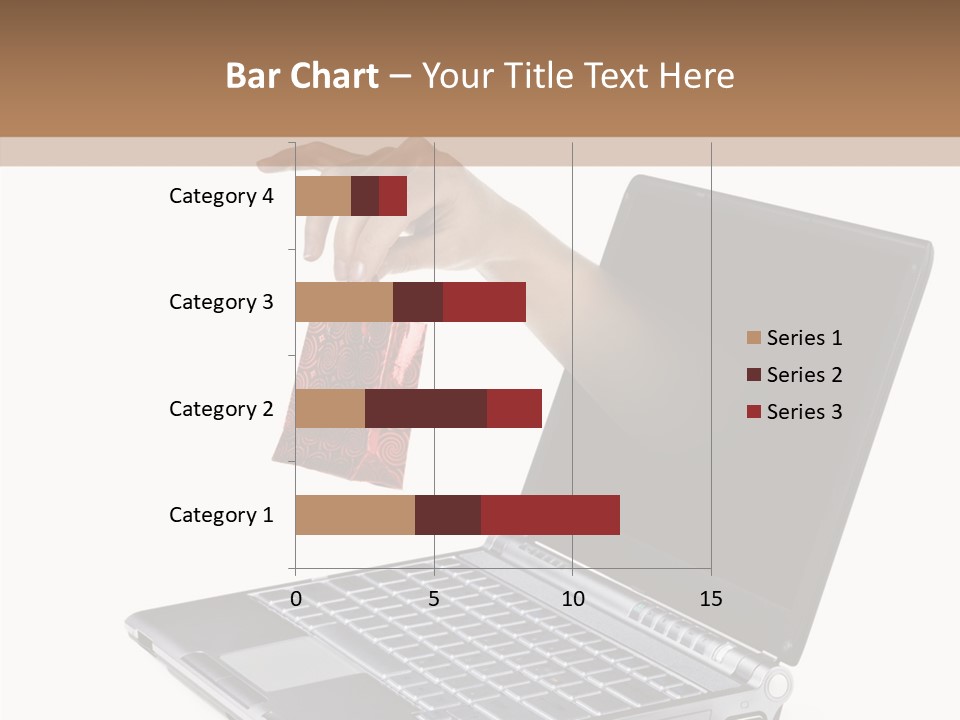 Bar Chart – Your Title Text Here

Category 4
Category 3
Category 2
Category 1

0
5
10
15

Series 1
Series 2
Series 3